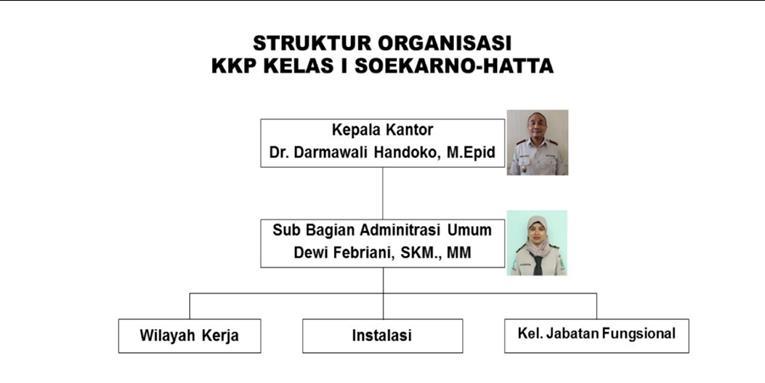 STRUKTUR ORGANISASI
KKP KELAS I SOEKARNO-HATTA

Kepala Kantor
Dr. Darmawali Handoko, M.Epid

Sub Bagian Adminitrasi Umum
Dewi Febriani, SKM., MM

Wilayah Kerja

Instalasi

Kel. Jabatan Fungsional